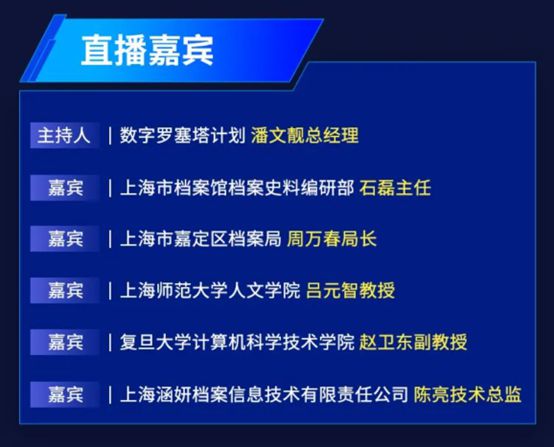 直播嘉宾

主持人 | 数字罗塞塔计划 潘文靓总经理

嘉宾 | 上海市档案馆档案史料编研部 石磊主任

嘉宾 | 上海市嘉定区档案局 周万春局长

嘉宾 | 上海师范大学人文学院 吕元智教授

嘉宾 | 复旦大学计算机科学技术学院 赵卫东副教授

嘉宾 | 上海涵妍档案信息技术有限责任公司 陈亮技术总监